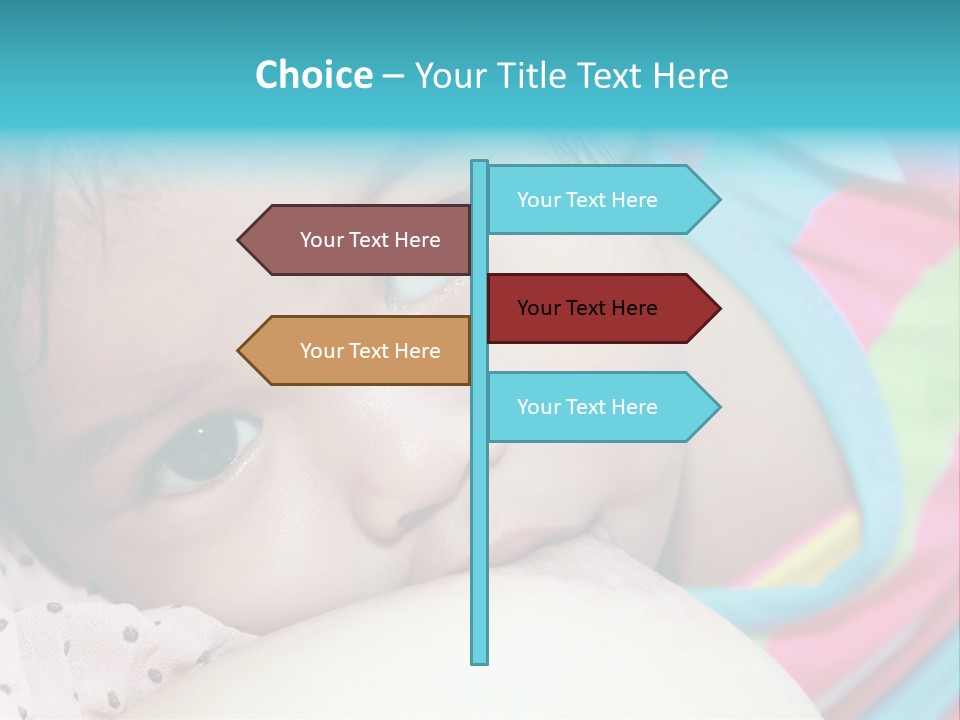 Choice – Your Title Text Here

Your Text Here

Your Text Here

Your Text Here

Your Text Here

Your Text Here